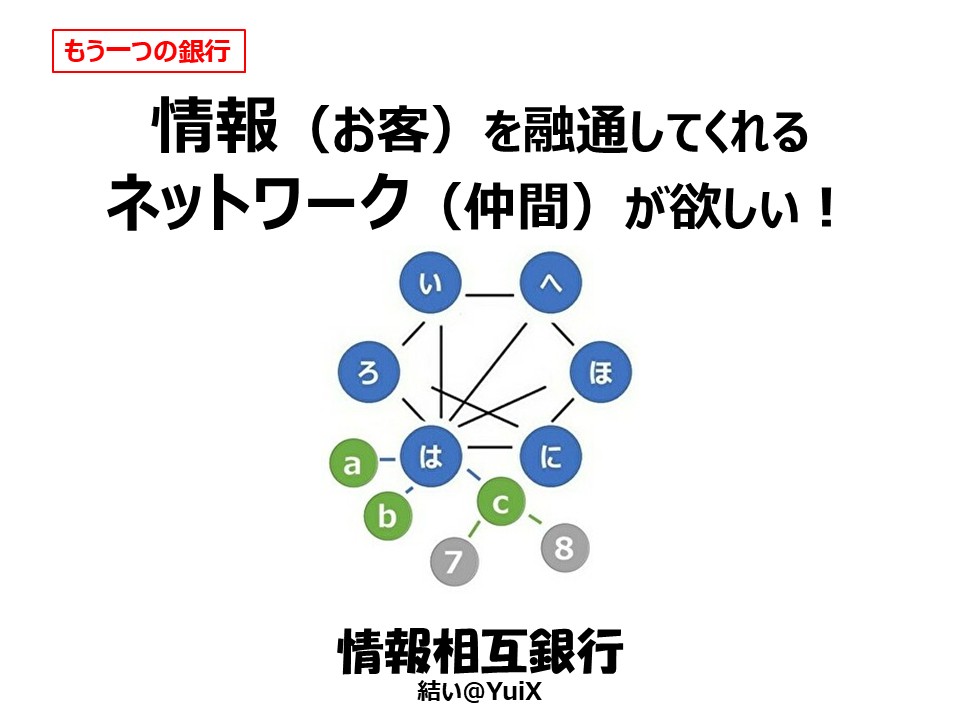 もう一つの銀行

情報（お客）を融通してくれる
ネットワーク（仲間）が欲しい！

い
へ
ろ
ほ
は
に
a
b
c
7
8

情報相互銀行
結い@YuiX